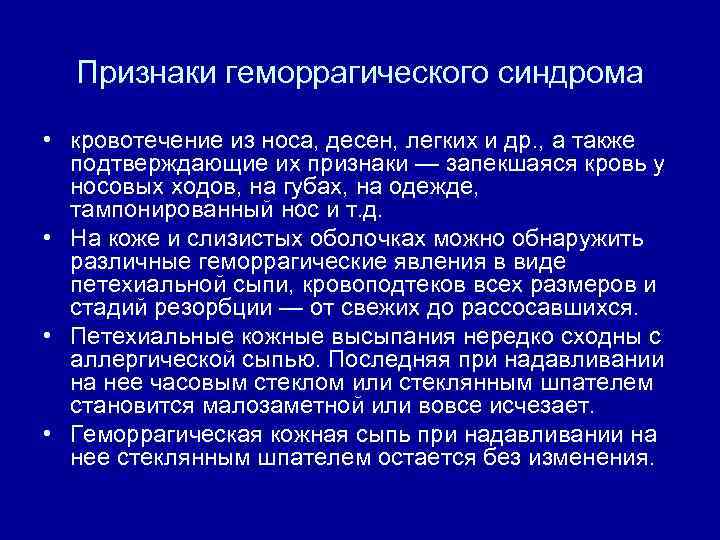 Признаки геморрагического синдрома

• кровотечение из носа, десен, легких и др., а также подтверждающие их признаки — запекшаяся кровь у носовых ходов, на губах, на одежде, тампонированный нос и т.д.

• На коже и слизистых оболочках можно обнаружить различные геморрагические явления в виде петехиальной сыпи, кровоподтеков всех размеров и стадий резорбции — от свежих до рассосавшихся.

• Петехиальные кожные высыпания нередко сходны с аллергической сыпью. Последняя при надавливании на нее часовым стеклом или стеклянным шпателем становится малозаметной или вовсе исчезает.

• Геморрагическая кожная сыпь при надавливании на нее стеклянным шпателем остается без изменения.